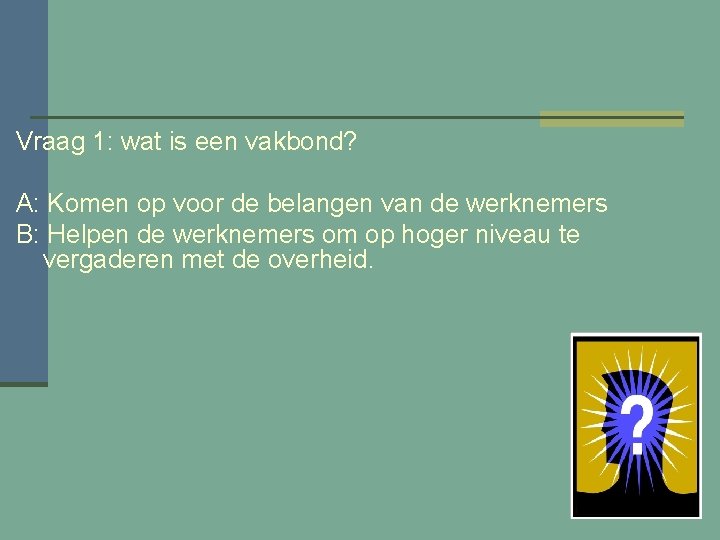 Vraag 1: wat is een vakbond?

A: Komen op voor de belangen van de werknemers
B: Helpen de werknemers om op hoger niveau te vergaderen met de overheid.

?